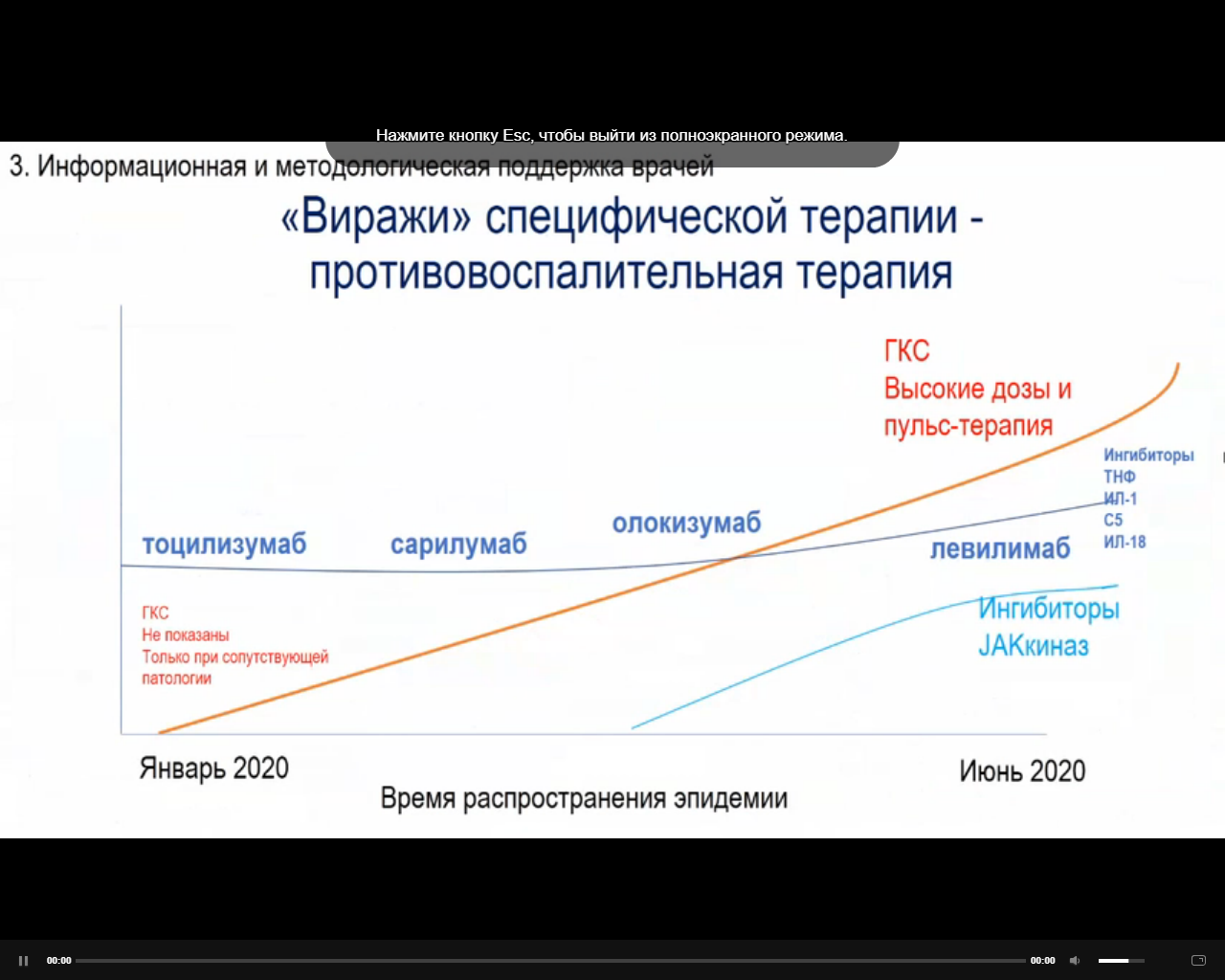 Нажмите кнопку Esc, чтобы выйти из полноэкранного режима.

3. Информационная и методологическая поддержка врачей

«Виражи» специфической терапии - противовоспалительная терапия

ГКС
Высокие дозы и пульс-терапия

Ингибиторы
ТНФ
ИЛ-1
С5
ИЛ-18

тоцилизумаб

сарилумаб

олокизумаб

левилимаб

Ингибиторы
JAKкиназ

ГКС
Не показаны
Только при сопутствующей патологии

Январь 2020

Июнь 2020

Время распространения эпидемии

00:00

00:00